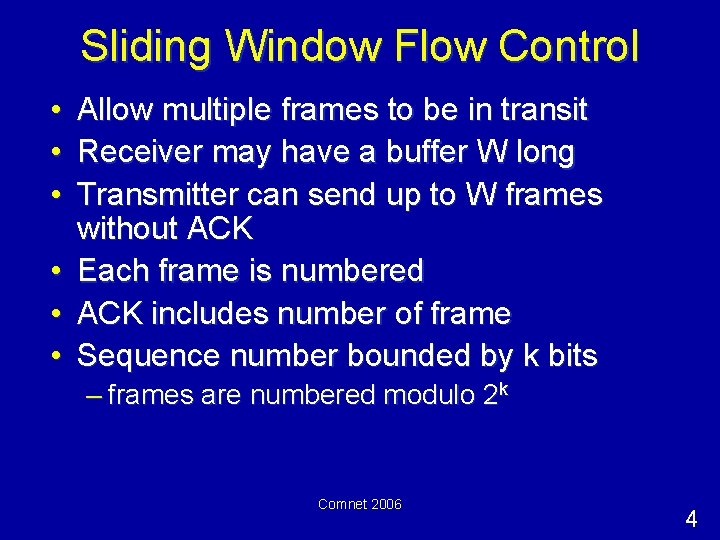 Sliding Window Flow Control

• Allow multiple frames to be in transit
• Receiver may have a buffer W long
• Transmitter can send up to W frames without ACK
• Each frame is numbered
• ACK includes number of frame
• Sequence number bounded by k bits
– frames are numbered modulo $2^k$

Comnet 2006

4